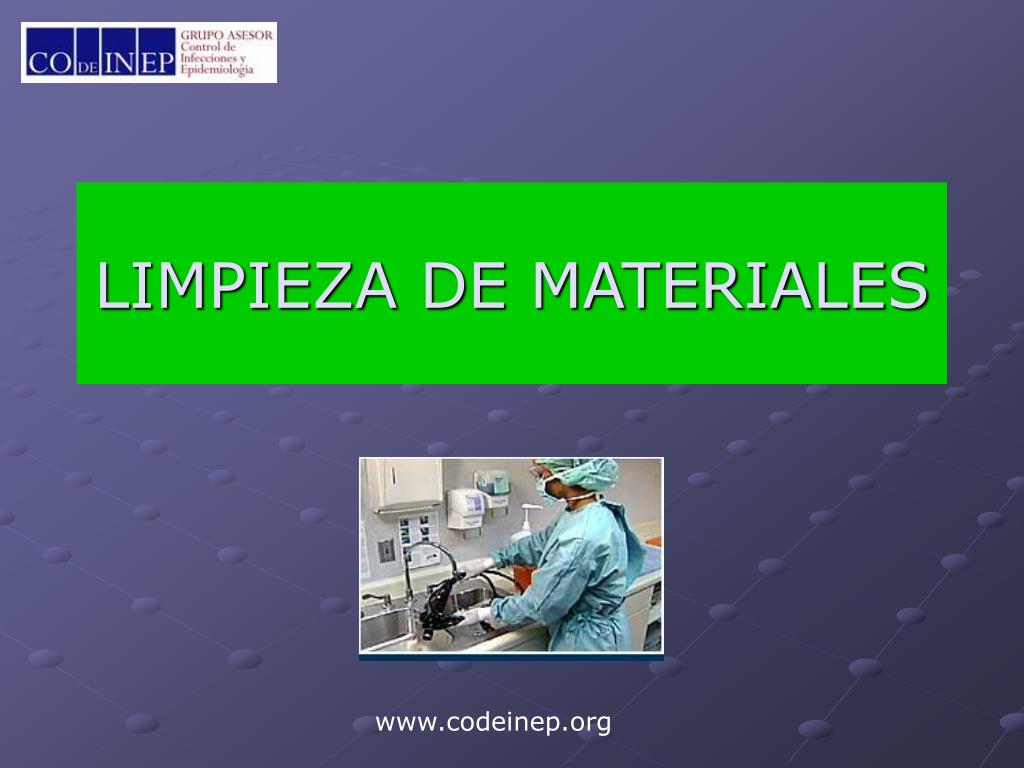 CO DE INEP GRUPO ASESOR Control de Infecciones y Epidemiología

LIMPIEZA DE MATERIALES

www.codeinep.org